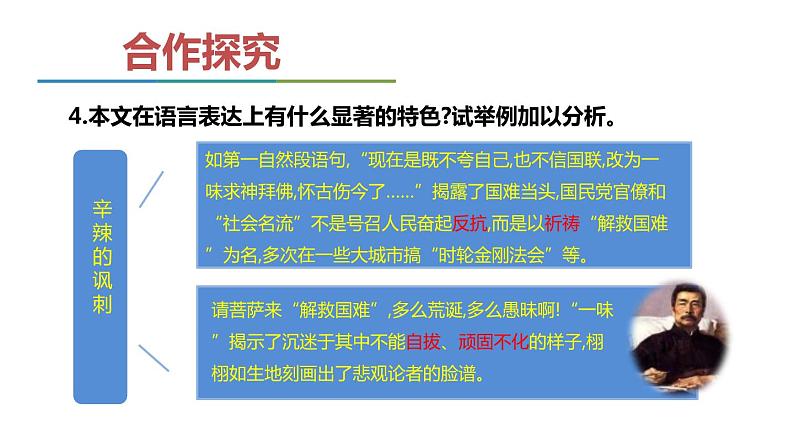 合作探究

4.本文在语言表达上有什么显著的特色?试举例加以分析。

辛辣的讽刺

如第一自然段语句,“现在是既不夸自己,也不信国联,改为一味求神拜佛,怀古伤今了……”揭露了国难当头,国民党官僚和“社会名流”不是号召人民奋起反抗,而是以祈祷“解救国难”为名,多次在一些大城市搞“时轮金刚法会”等。

请菩萨来“解救国难”,多么荒诞,多么愚昧啊!“一味”揭示了沉迷于其中不能自拔、顽固不化的样子,栩栩如生地刻画出了悲观论者的脸谱。